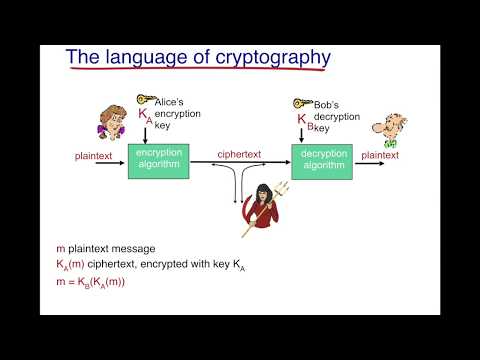 The language of cryptography

$K_A$ Alice's encryption key

$K_B$ Bob's decryption key

plaintext

encryption algorithm

ciphertext

decryption algorithm

plaintext

m plaintext message

$K_A(m)$ ciphertext, encrypted with key $K_A$

$m = K_B(K_A(m))$